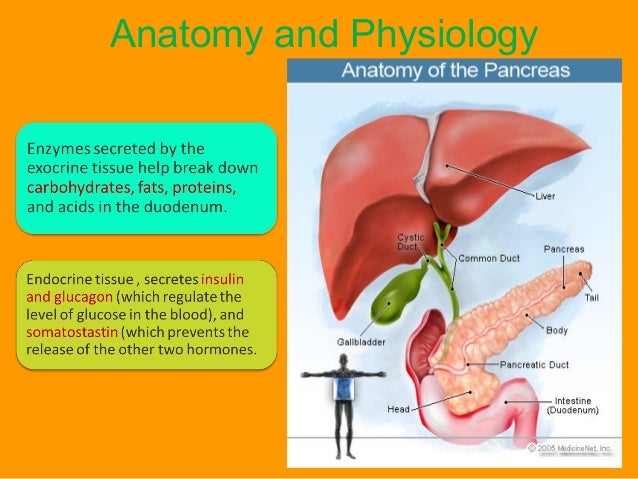 Anatomy and Physiology

Enzymes secreted by the exocrine tissue help break down carbohydrates, fats, proteins, and acids in the duodenum.

Endocrine tissue , secretes insulin and glucagon (which regulate the level of glucose in the blood), and somatostastin (which prevents the release of the other two hormones.

Anatomy of the Pancreas

Liver

Cystic Duct

Common Duct

Pancreas

Tail

Body

Gallbladder

Pancreatic Duct

Head

Intestine (Duodenum)

© 2005 MedicineNet, Inc.